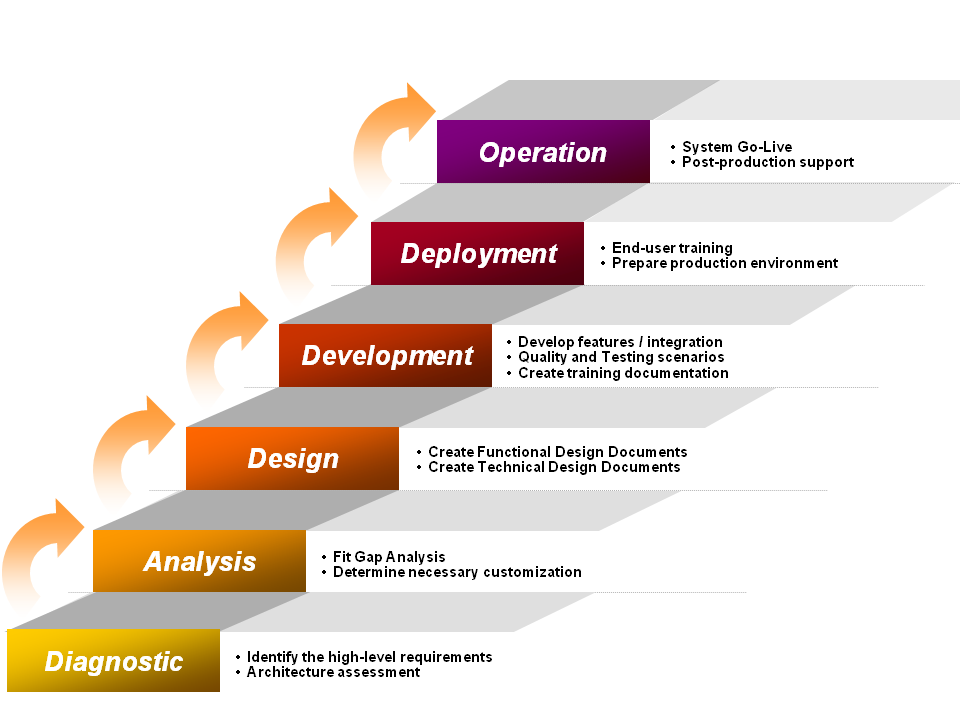 Operation
• System Go-Live
• Post-production support

Deployment
• End-user training
• Prepare production environment

Development
• Develop features / integration
• Quality and Testing scenarios
• Create training documentation

Design
• Create Functional Design Documents
• Create Technical Design Documents

Analysis
• Fit Gap Analysis
• Determine necessary customization

Diagnostic
• Identify the high-level requirements
• Architecture assessment